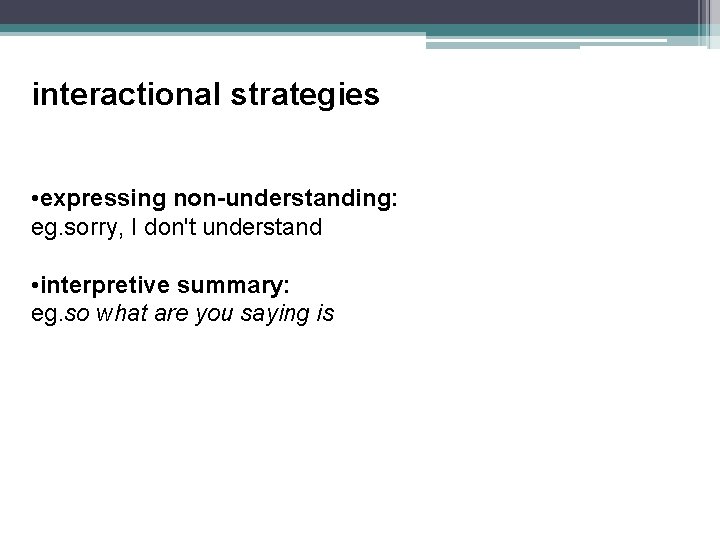 interactional strategies

•expressing non-understanding:
eg.sorry, I don't understand

•interpretive summary:
eg.so what are you saying is